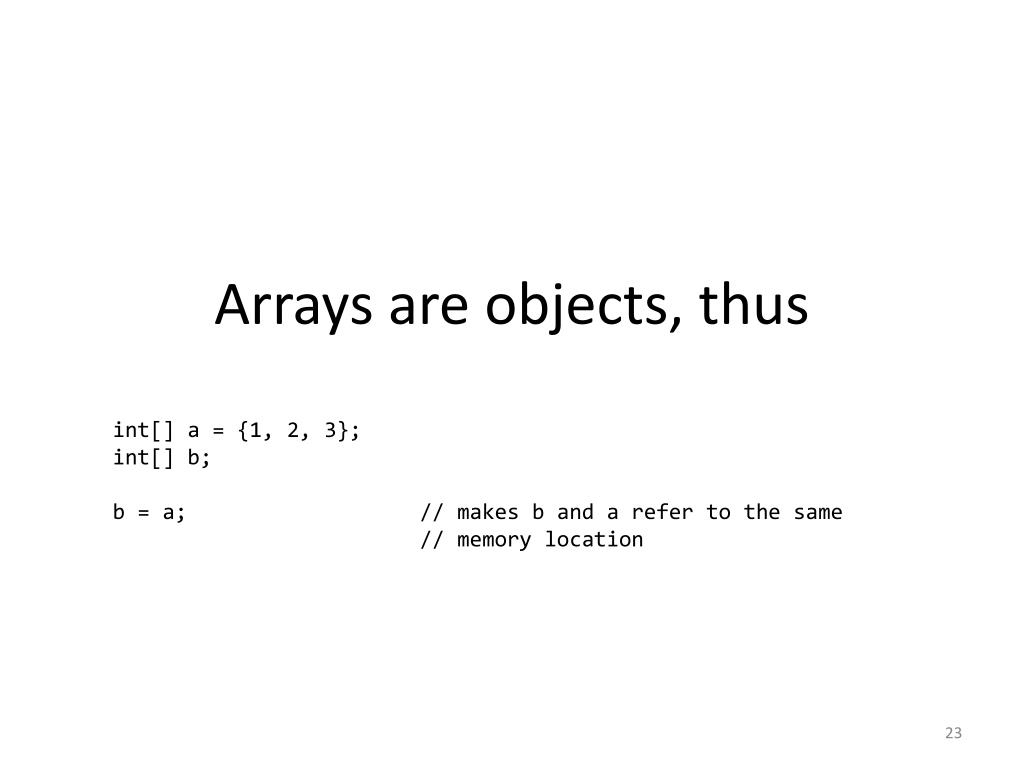 Arrays are objects, thus

int[] a = {1, 2, 3};
int[] b;

b = a;                    // makes b and a refer to the same
                          // memory location

23